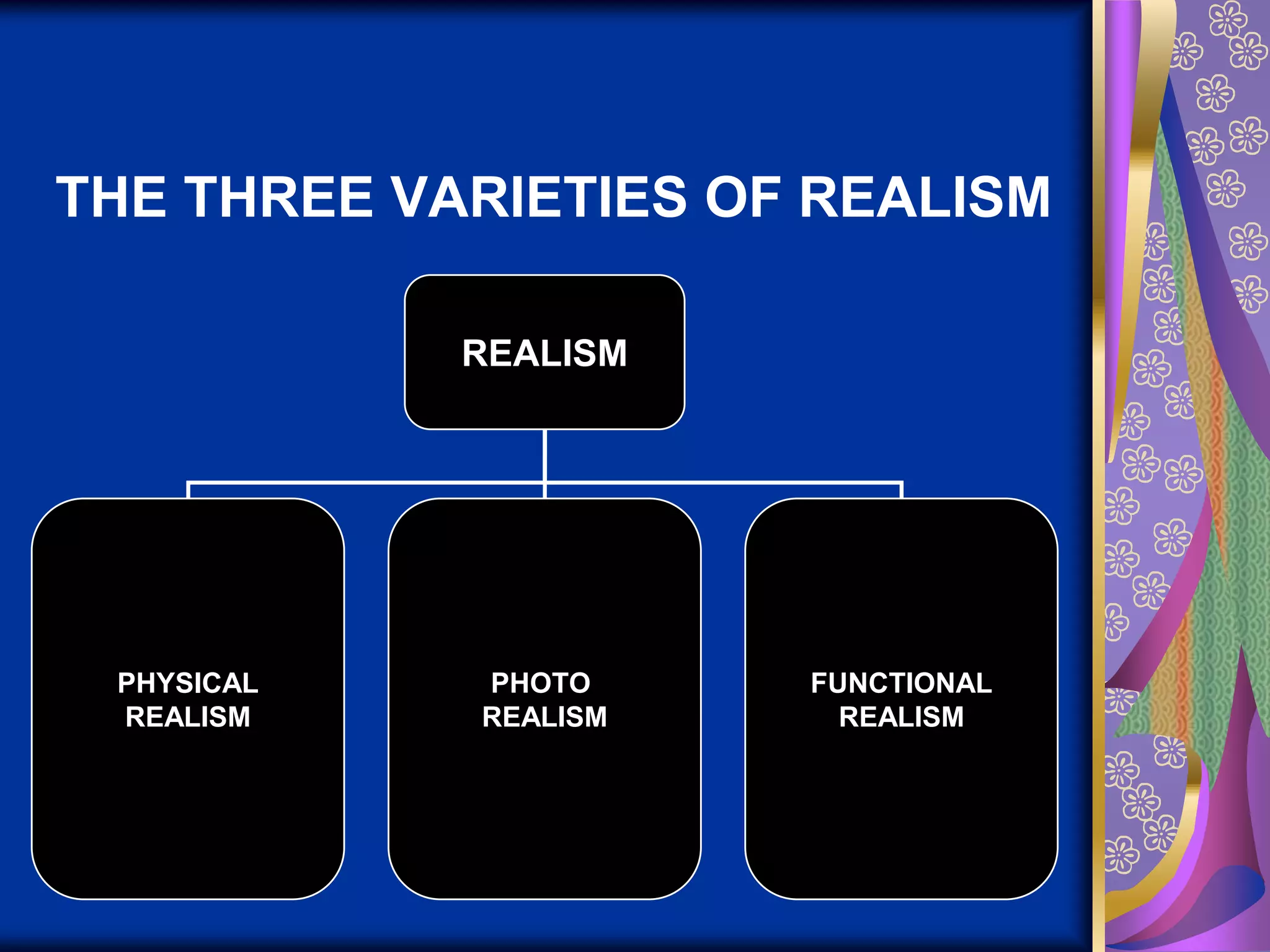 THE THREE VARIETIES OF REALISM

REALISM

PHYSICAL REALISM

PHOTO REALISM

FUNCTIONAL REALISM